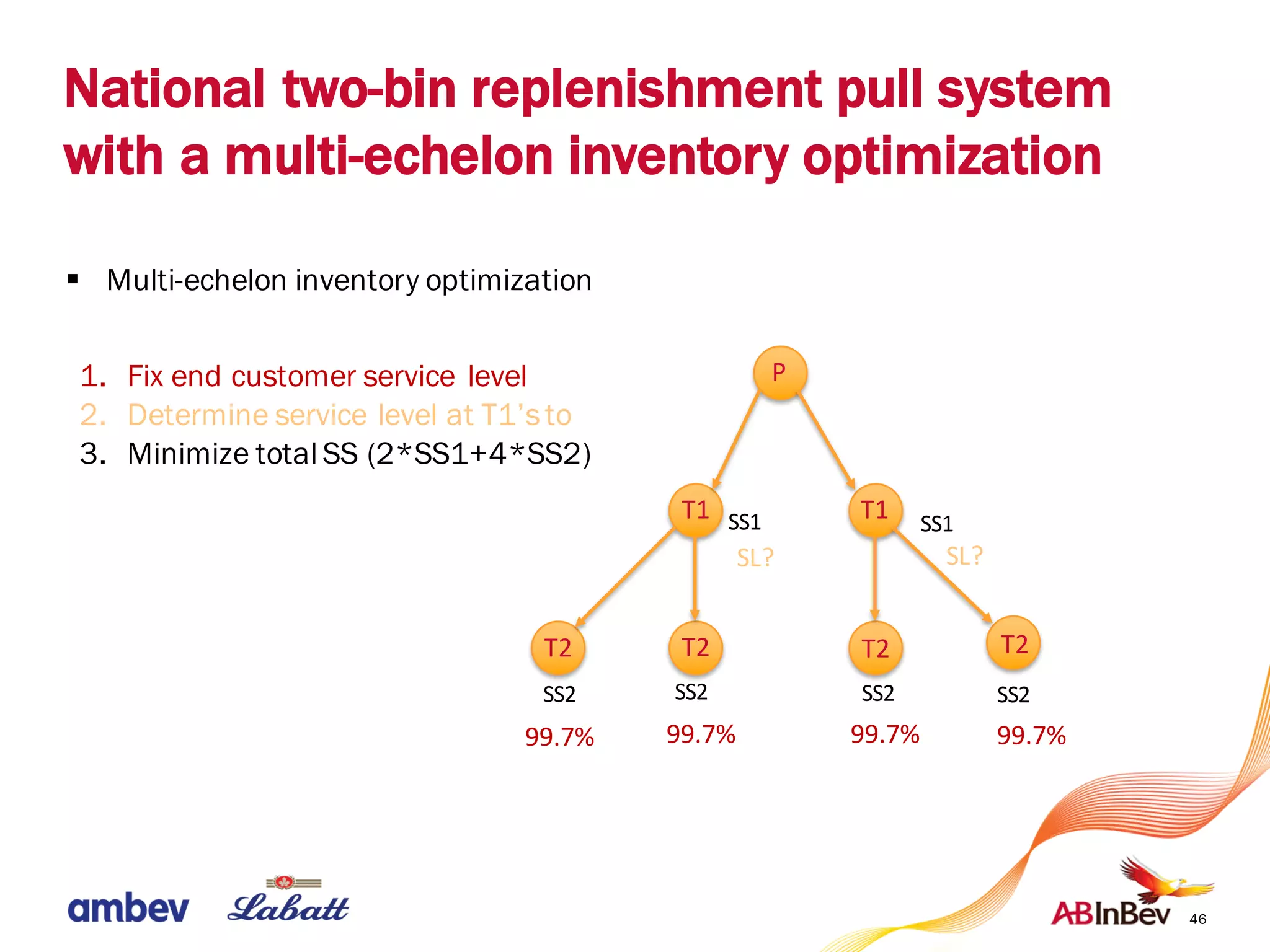 National two-bin replenishment pull system with a multi-echelon inventory optimization

▪ Multi-echelon inventory optimization

1. Fix end customer service level
2. Determine service level at T1's to
3. Minimize total SS (2*SS1+4*SS2)

P

T1 SS1 SL?

T1 SS1 SL?

T2 SS2 99.7%

T2 SS2 99.7%

T2 SS2 99.7%

T2 SS2 99.7%

ambev Labatt

ABInBev 46